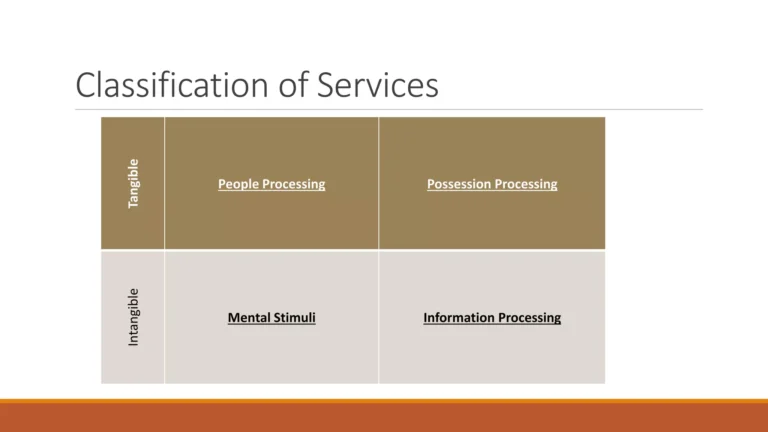 Classification of Services

| Tangible | People Processing | Possession Processing |
|---|---|---|
| Intangible | Mental Stimuli | Information Processing |